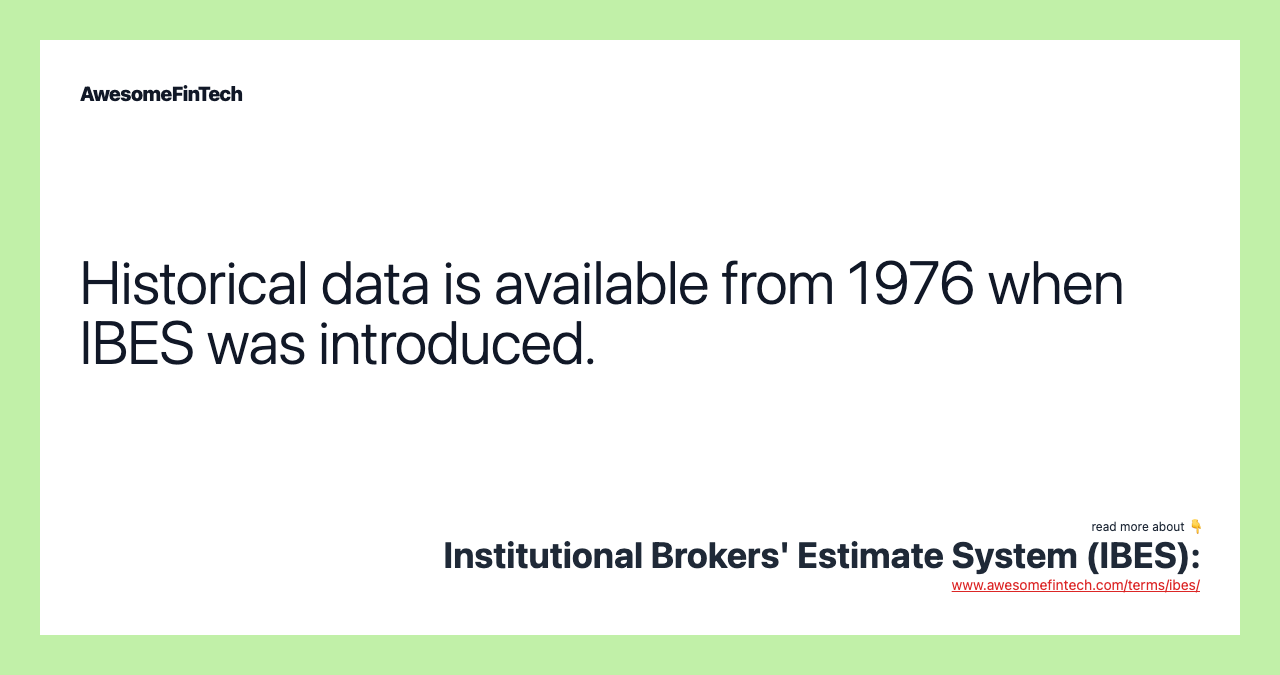 AwesomeFinTech

Historical data is available from 1976 when IBES was introduced.

read more about 👇
Institutional Brokers' Estimate System (IBES):
www.awesomefintech.com/terms/ibes/